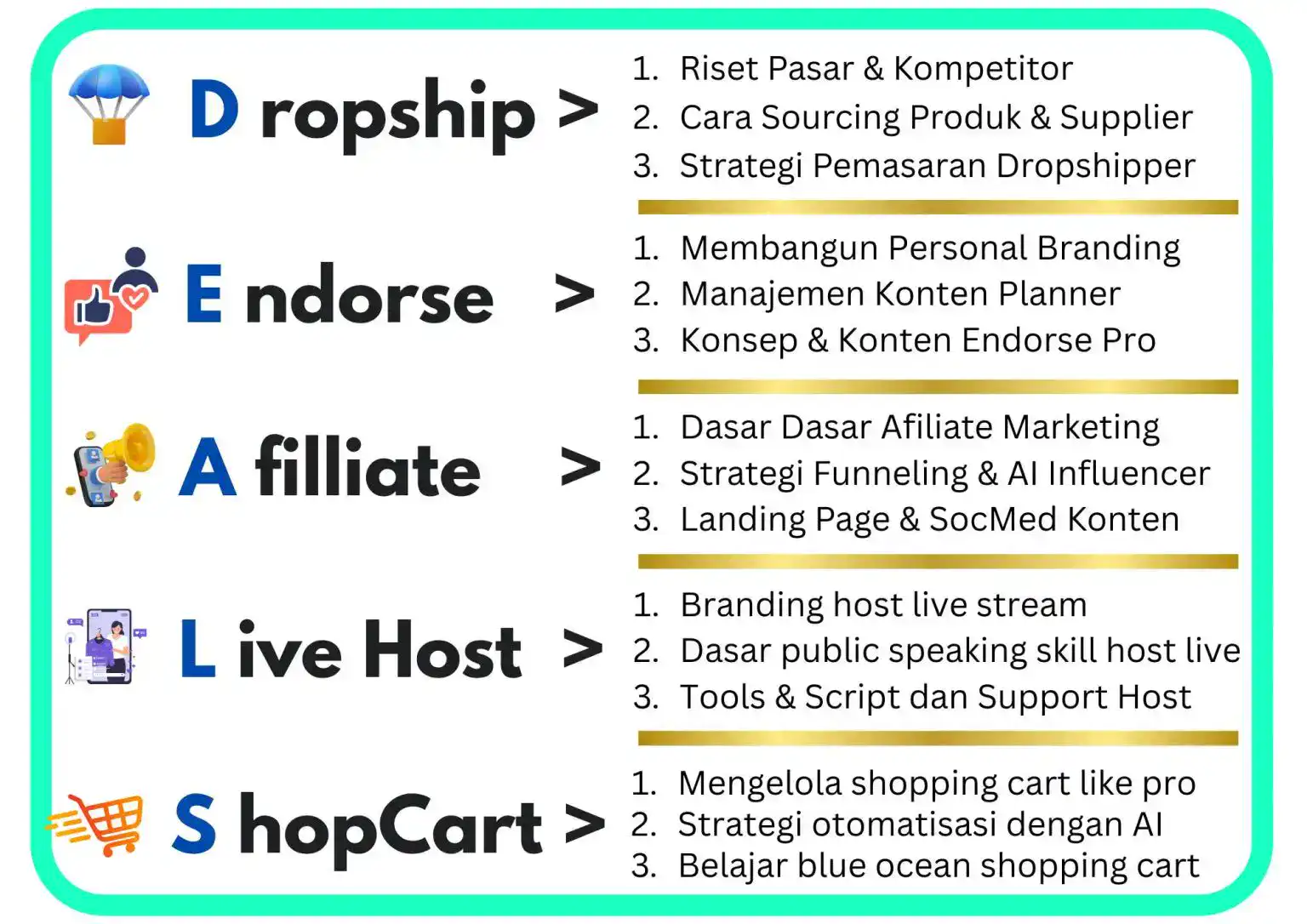 D ropship >

1. Riset Pasar & Kompetitor
2. Cara Sourcing Produk & Supplier
3. Strategi Pemasaran Dropshipper

E ndorse >

1. Membangun Personal Branding
2. Manajemen Konten Planner
3. Konsep & Konten Endorse Pro

A filliate >

1. Dasar Dasar Afiliate Marketing
2. Strategi Funneling & AI Influencer
3. Landing Page & SocMed Konten

L ive Host >

1. Branding host live stream
2. Dasar public speaking skill host live
3. Tools & Script dan Support Host

S hopCart >

1. Mengelola shopping cart like pro
2. Strategi otomatisasi dengan AI
3. Belajar blue ocean shopping cart